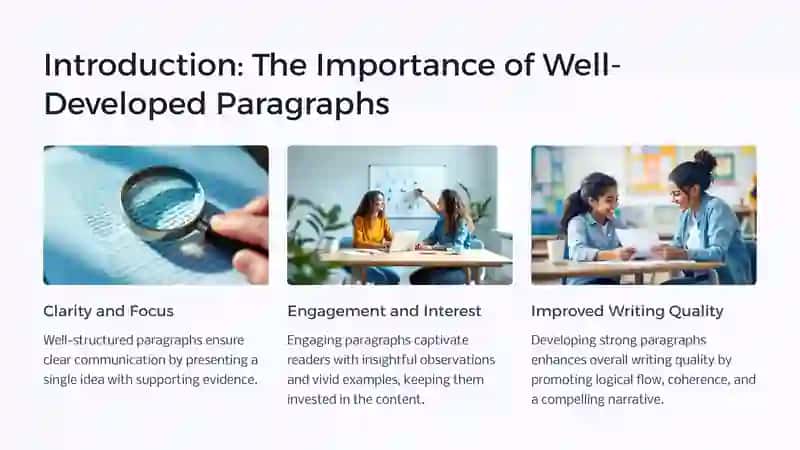 Introduction: The Importance of Well-Developed Paragraphs

Clarity and Focus

Well-structured paragraphs ensure clear communication by presenting a single idea with supporting evidence.

Engagement and Interest

Engaging paragraphs captivate readers with insightful observations and vivid examples, keeping them invested in the content.

Improved Writing Quality

Developing strong paragraphs enhances overall writing quality by promoting logical flow, coherence, and a compelling narrative.